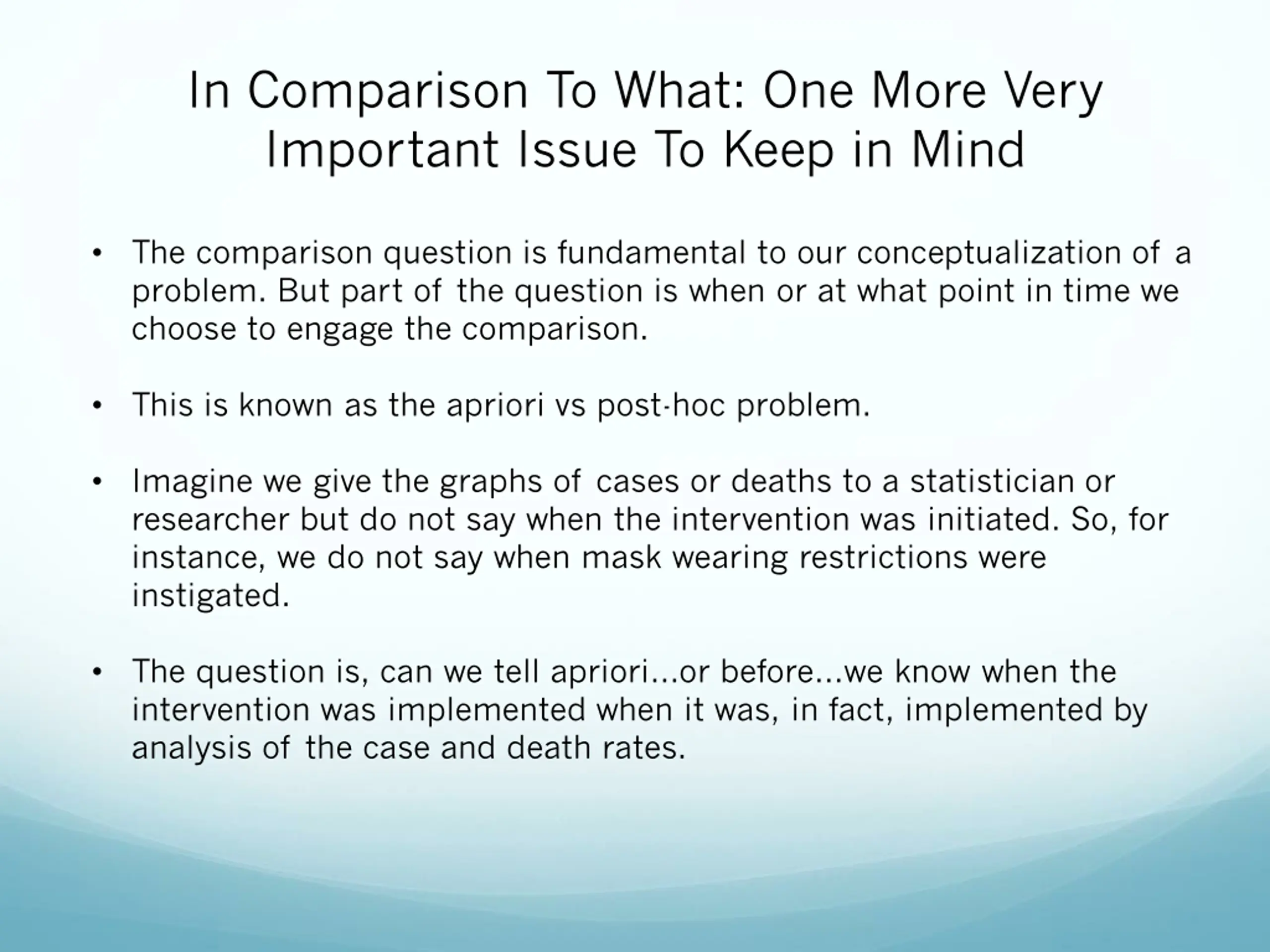 In Comparison To What: One More Very Important Issue To Keep in Mind

• The comparison question is fundamental to our conceptualization of a problem. But part of the question is when or at what point in time we choose to engage the comparison.

• This is known as the apriori vs post-hoc problem.

• Imagine we give the graphs of cases or deaths to a statistician or researcher but do not say when the intervention was initiated. So, for instance, we do not say when mask wearing restrictions were instigated.

• The question is, can we tell apriori…or before…we know when the intervention was implemented when it was, in fact, implemented by analysis of the case and death rates.